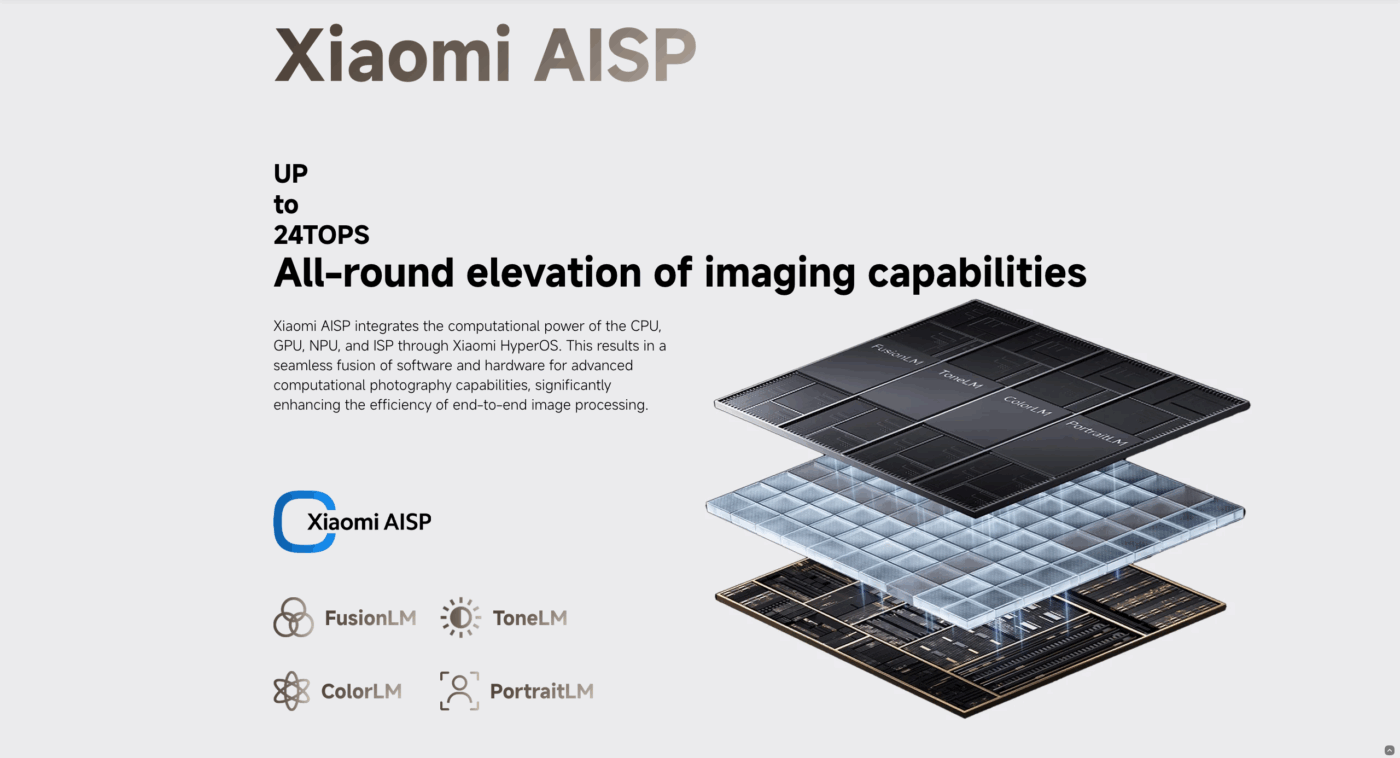 Xiaomi AISP

UP
to
24TOPS
All-round elevation of imaging capabilities

Xiaomi AISP integrates the computational power of the CPU, GPU, NPU, and ISP through Xiaomi HyperOS. This results in a seamless fusion of software and hardware for advanced computational photography capabilities, significantly enhancing the efficiency of end-to-end image processing.

FusionLM
ToneLM
ColorLM
PortraitLM

Xiaomi AISP

FusionLM
ToneLM
ColorLM
PortraitLM